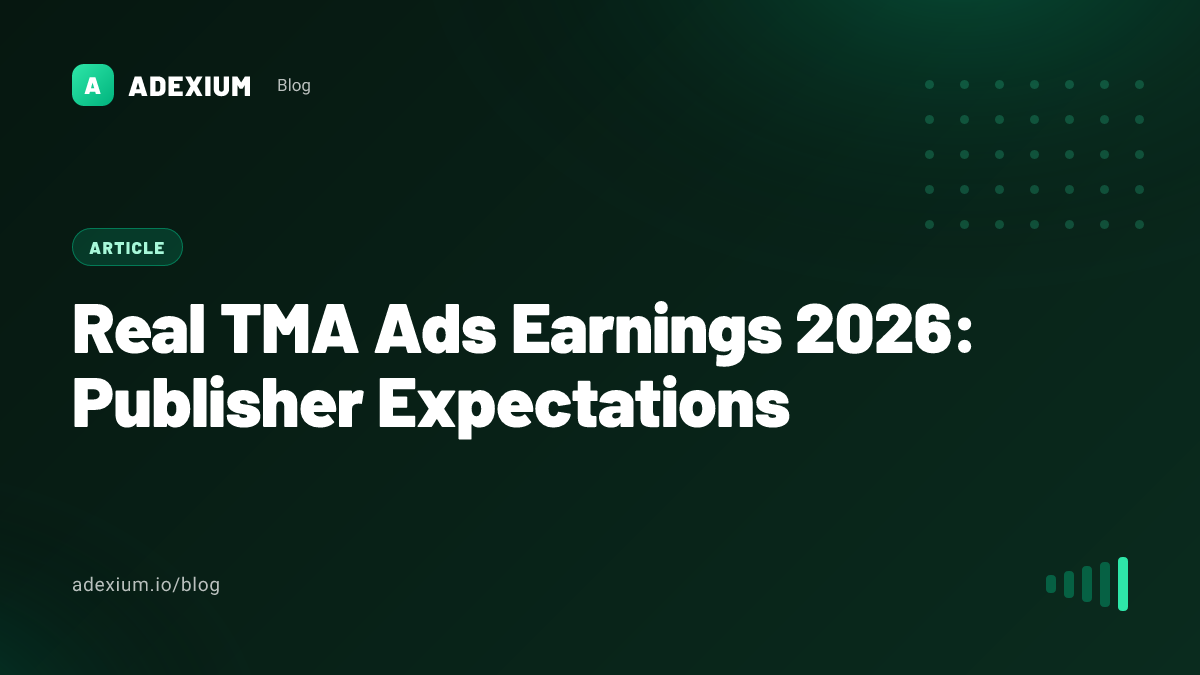 A ADEXIUM Blog

ARTICLE

Real TMA Ads Earnings 2026: Publisher Expectations

adexium.io/blog